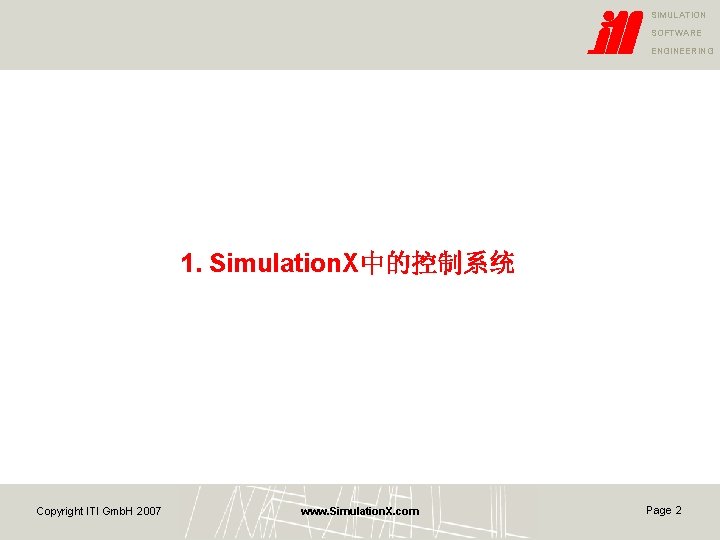 iti
SIMULATION
SOFTWARE
ENGINEERING

1. SimulationX中的控制系统

Copyright ITI GmbH 2007

www.SimulationX.com

Page 2